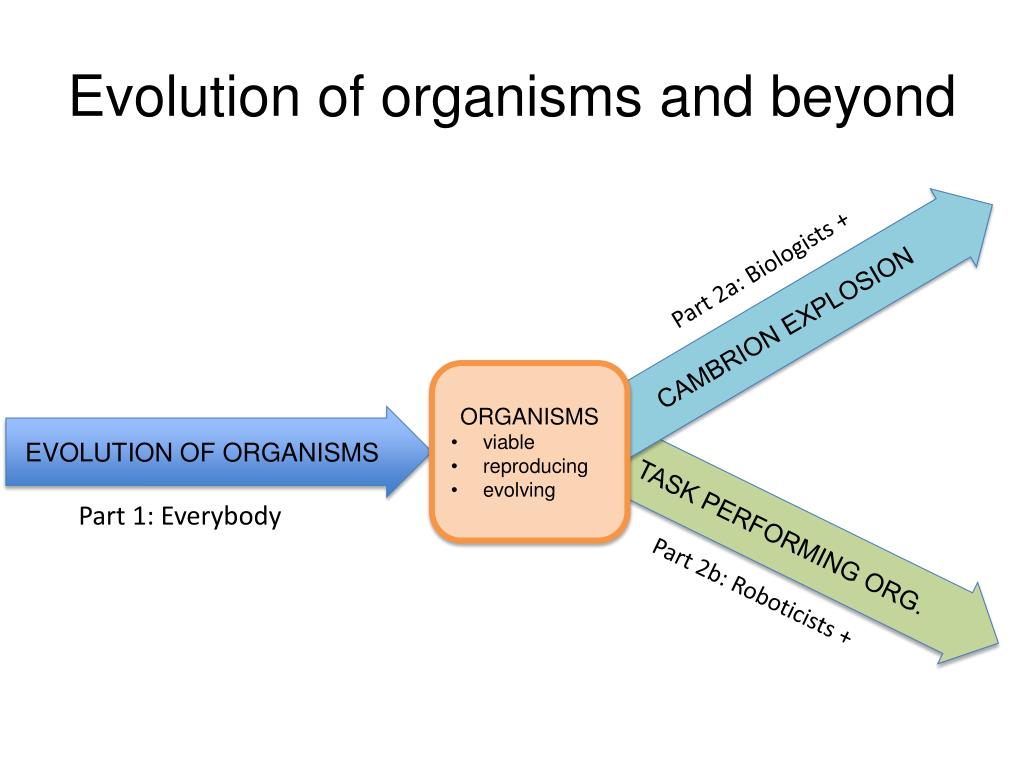 Evolution of organisms and beyond

EVOLUTION OF ORGANISMS

Part 1: Everybody

ORGANISMS
• viable
• reproducing
• evolving

Part 2a: Biologists +

CAMBRION EXPLOSION

TASK PERFORMING ORG.

Part 2b: Roboticists +